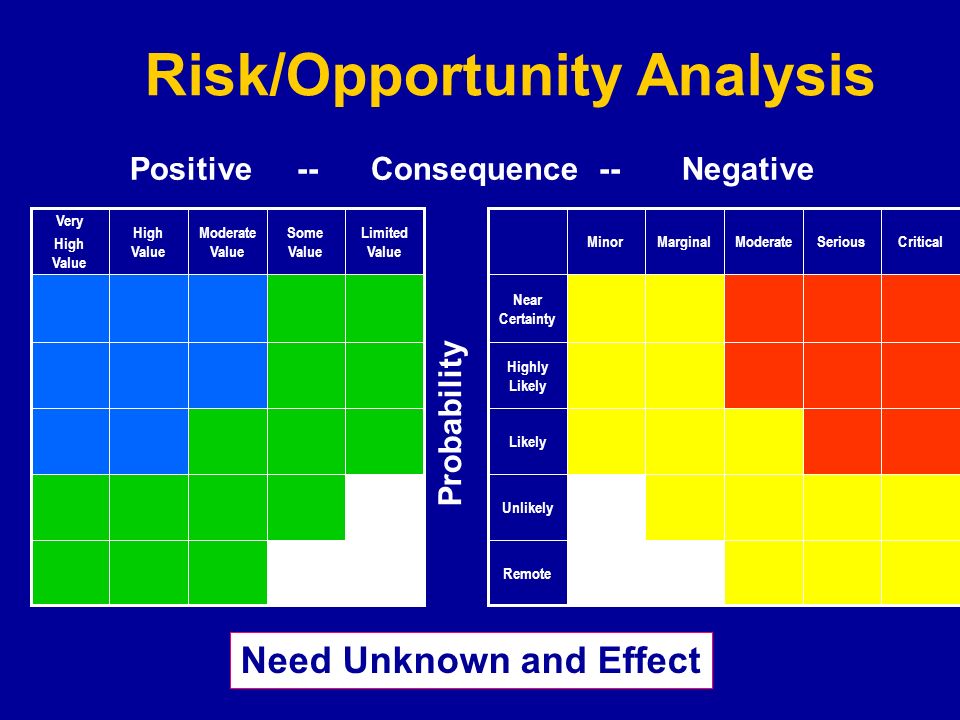 Risk/Opportunity Analysis

Positive -- Consequence -- Negative

| Very High Value | High Value | Moderate Value | Some Value | Limited Value |
|---|---|---|---|---|
| | | | | |
| | | | | |
| | | | | |
| | | | | |
| | | | | |

Probability

| | Minor | Marginal | Moderate | Serious | Critical |
|---|---|---|---|---|---|
| Near Certainty | | | | | |
| Highly Likely | | | | | |
| Likely | | | | | |
| Unlikely | | | | | |
| Remote | | | | | |

Need Unknown and Effect